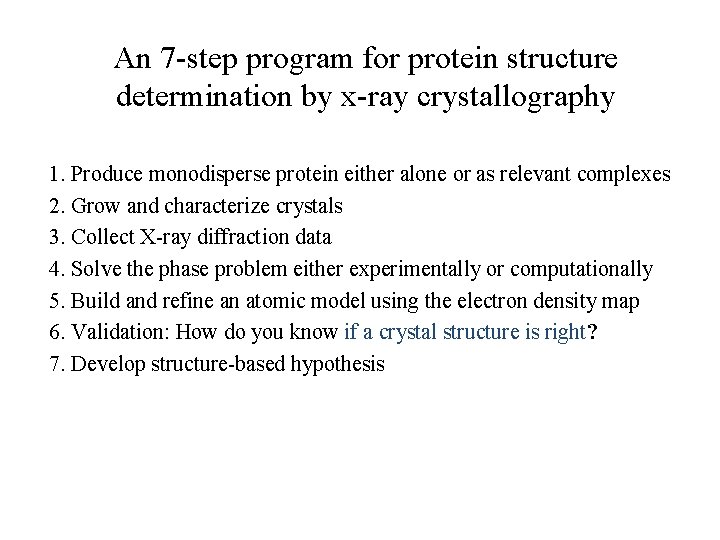 An 7-step program for protein structure determination by x-ray crystallography

1. Produce monodisperse protein either alone or as relevant complexes
2. Grow and characterize crystals
3. Collect X-ray diffraction data
4. Solve the phase problem either experimentally or computationally
5. Build and refine an atomic model using the electron density map
6. Validation: How do you know if a crystal structure is right?
7. Develop structure-based hypothesis